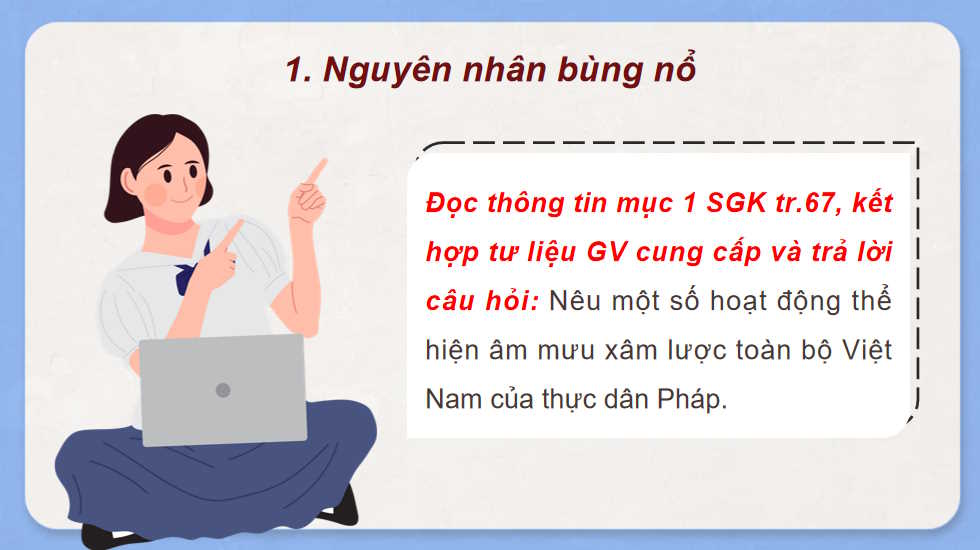 1. Nguyên nhân bùng nổ

Đọc thông tin mục 1 SGK tr.67, kết hợp tư liệu GV cung cấp và trả lời câu hỏi: Nêu một số hoạt động thể hiện âm mưu xâm lược toàn bộ Việt Nam của thực dân Pháp.